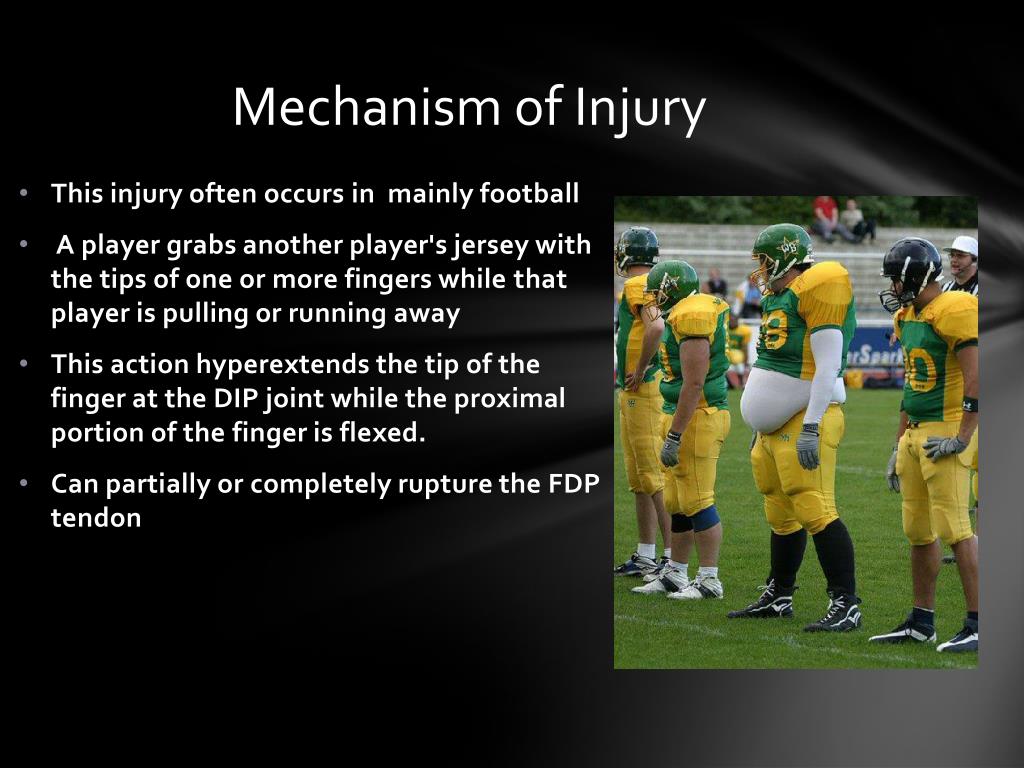 Mechanism of Injury

• This injury often occurs in mainly football

• A player grabs another player's jersey with the tips of one or more fingers while that player is pulling or running away

• This action hyperextends the tip of the finger at the DIP joint while the proximal portion of the finger is flexed.

• Can partially or completely rupture the FDP tendon